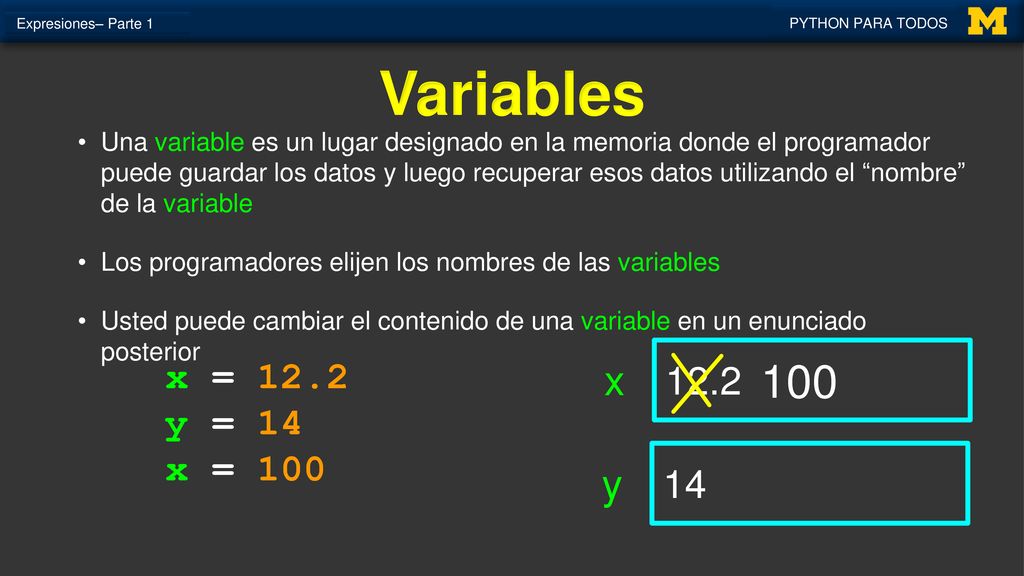 Expresiones– Parte 1

PYTHON PARA TODOS

M

Variables

• Una variable es un lugar designado en la memoria donde el programador puede guardar los datos y luego recuperar esos datos utilizando el “nombre” de la variable

• Los programadores elijen los nombres de las variables

• Usted puede cambiar el contenido de una variable en un enunciado posterior

x = 12.2
y = 14
x = 100

x 12.2 100

y 14